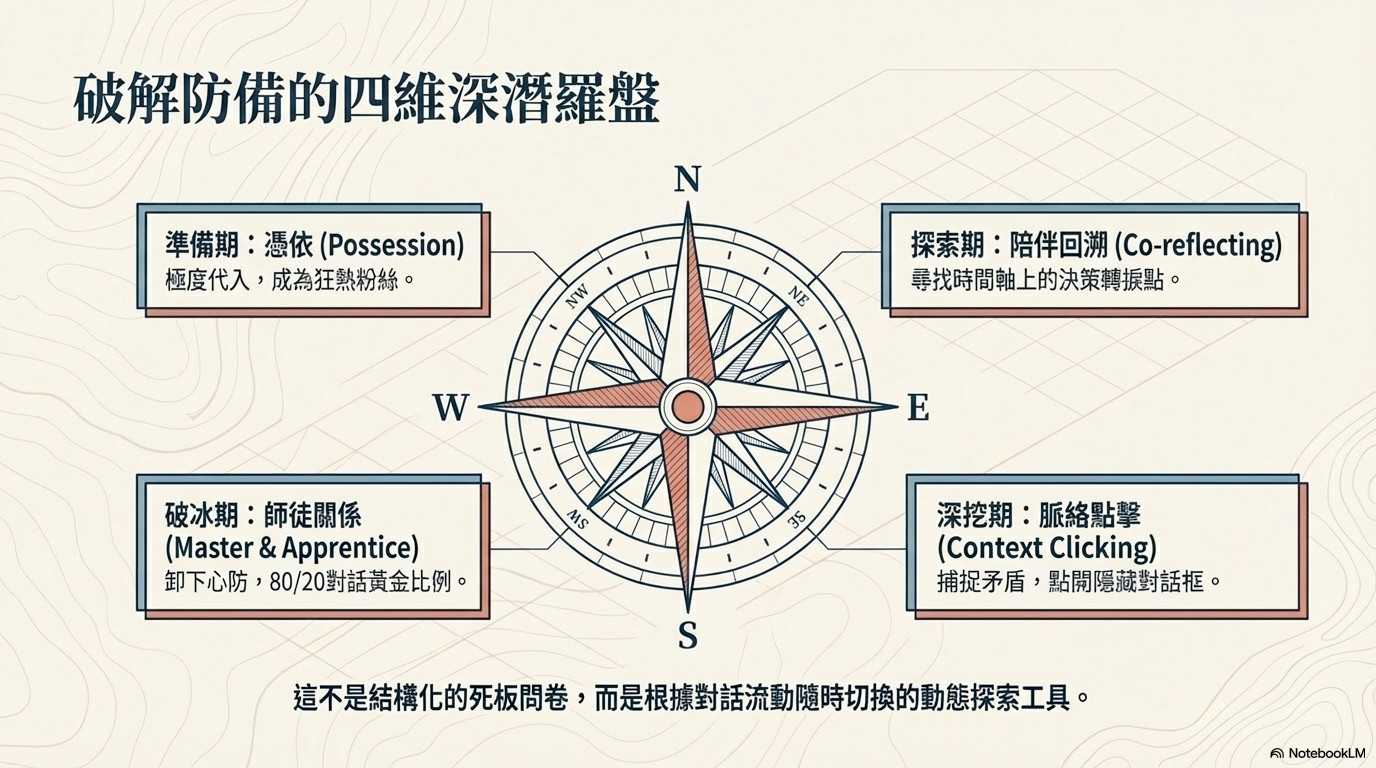 破解防備的四維深潛羅盤

準備期：憑依 (Possession)
極度代入，成為狂熱粉絲。

探索期：陪伴回溯 (Co-reflecting)
尋找時間軸上的決策轉捩點。

N

NW

NE

W

E

SW

SE

S

破冰期：師徒關係 (Master & Apprentice)
卸下心防，80/20對話黃金比例。

深挖期：脈絡點擊 (Context Clicking)
捕捉矛盾，點開隱藏對話框。

這不是結構化的死板問卷，而是根據對話流動隨時切換的動態探索工具。

NotebookLM